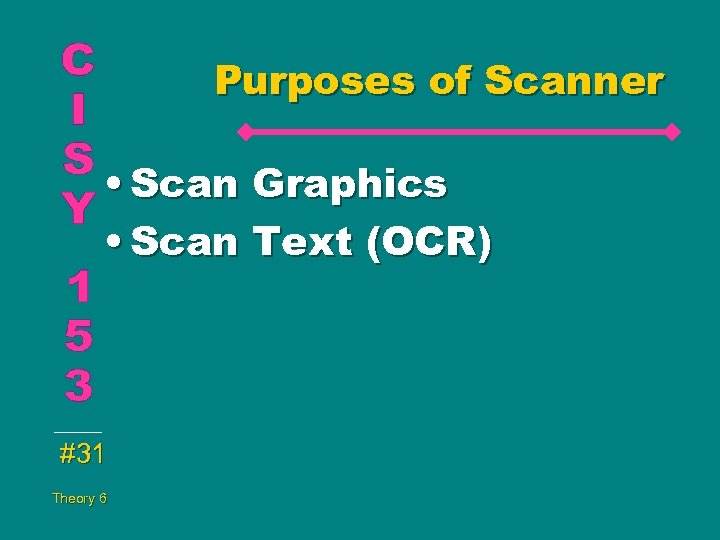 CISY 153

Purposes of Scanner

• Scan Graphics
• Scan Text (OCR)

#31

Theory 6